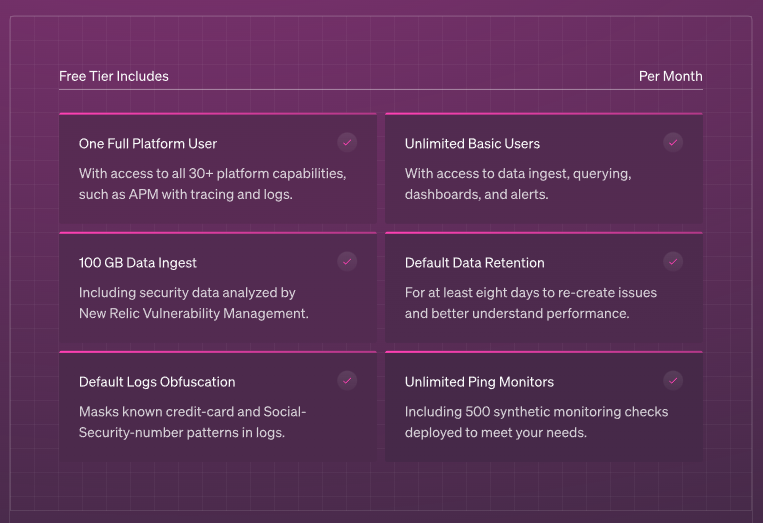 Free Tier Includes

Per Month

One Full Platform User

With access to all 30+ platform capabilities, such as APM with tracing and logs.

Unlimited Basic Users

With access to data ingest, querying, dashboards, and alerts.

100 GB Data Ingest

Including security data analyzed by New Relic Vulnerability Management.

Default Data Retention

For at least eight days to re-create issues and better understand performance.

Default Logs Obfuscation

Masks known credit-card and Social-Security-number patterns in logs.

Unlimited Ping Monitors

Including 500 synthetic monitoring checks deployed to meet your needs.